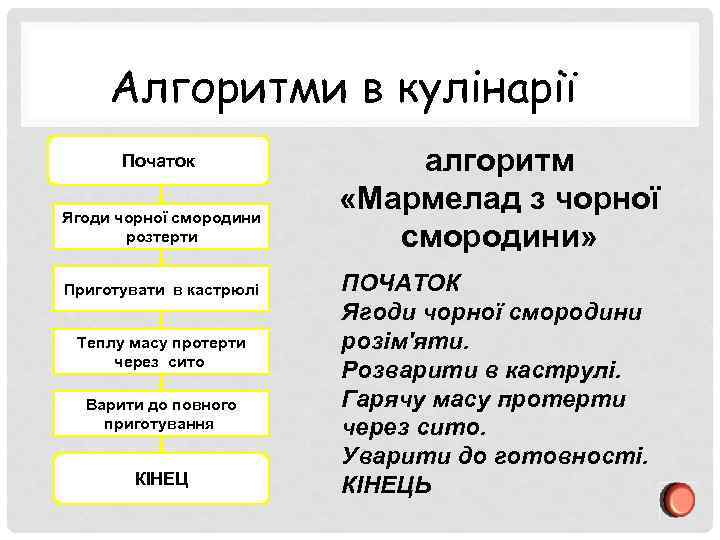 Алгоритми в кулінарії

Початок

Ягоди чорної смородини розтерти

Приготувати в кастрюлі

Теплу масу протерти через сито

Варити до повного приготування

КІНЕЦ

алгоритм «Мармелад з чорної смородини»

ПОЧАТОК
Ягоди чорної смородини розім'яти.
Розварити в каструлі.
Гарячу масу протерти через сито.
Уварити до готовності.
КІНЕЦЬ